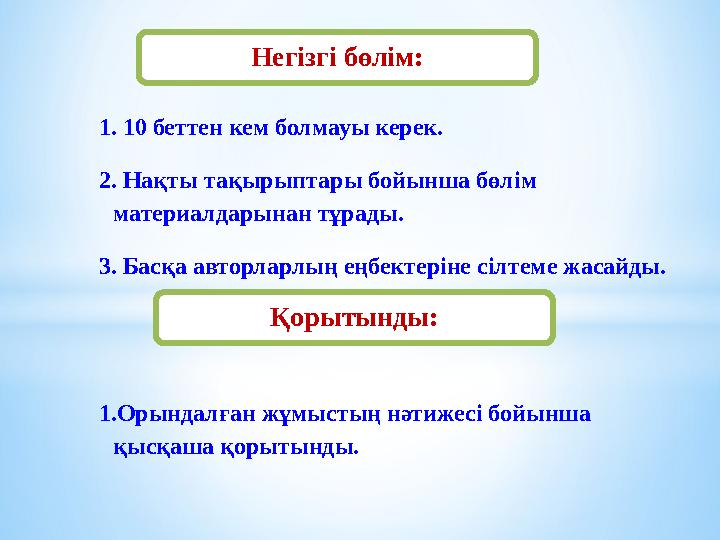 Негізгі бөлім:

1. 10 беттен кем болмауы керек.

2. Нақты тақырыптары бойынша бөлім материалдарынан тұрады.

3. Басқа авторларлың еңбектеріне сілтеме жасайды.

Қорытынды:

1.Орындалған жұмыстың нәтижесі бойынша қысқаша қорытынды.